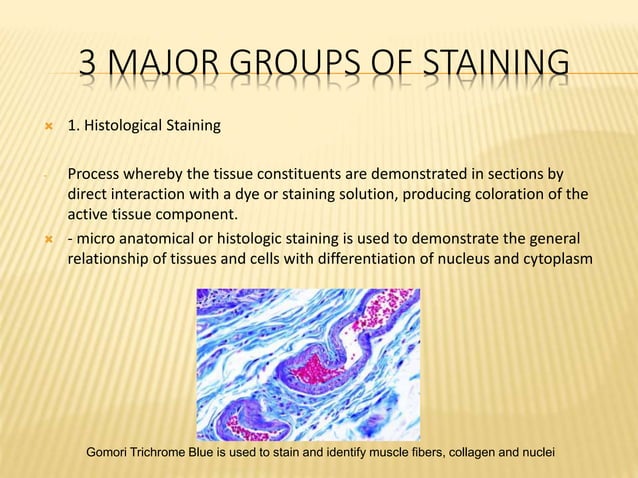 3 MAJOR GROUPS OF STAINING

1. Histological Staining

Process whereby the tissue constituents are demonstrated in sections by direct interaction with a dye or staining solution, producing coloration of the active tissue component.

- micro anatomical or histologic staining is used to demonstrate the general relationship of tissues and cells with differentiation of nucleus and cytoplasm

Gomori Trichrome Blue is used to stain and identify muscle fibers, collagen and nuclei